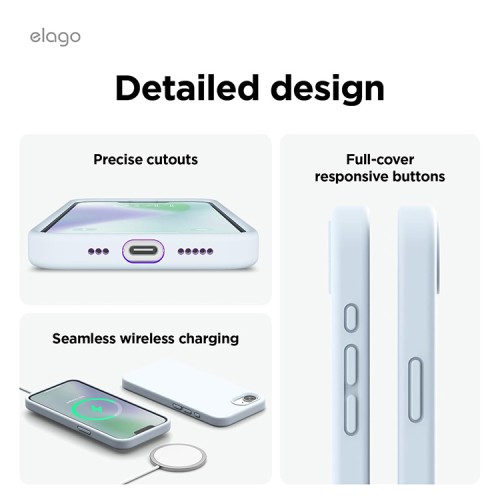 elago

Detailed design

Precise cutouts

Seamless wireless charging

Full-cover responsive buttons